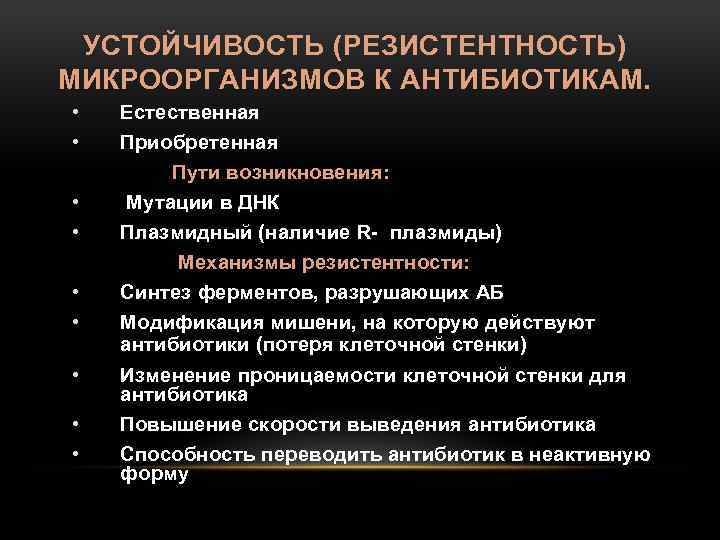 УСТОЙЧИВОСТЬ (РЕЗИСТЕНТНОСТЬ) МИКРООРГАНИЗМОВ К АНТИБИОТИКАМ.

• Естественная
• Приобретенная

Пути возникновения:

• Мутации в ДНК
• Плазмидный (наличие R- плазмиды)

Механизмы резистентности:

• Синтез ферментов, разрушающих АБ
• Модификация мишени, на которую действуют антибиотики (потеря клеточной стенки)
• Изменение проницаемости клеточной стенки для антибиотика
• Повышение скорости выведения антибиотика
• Способность переводить антибиотик в неактивную форму